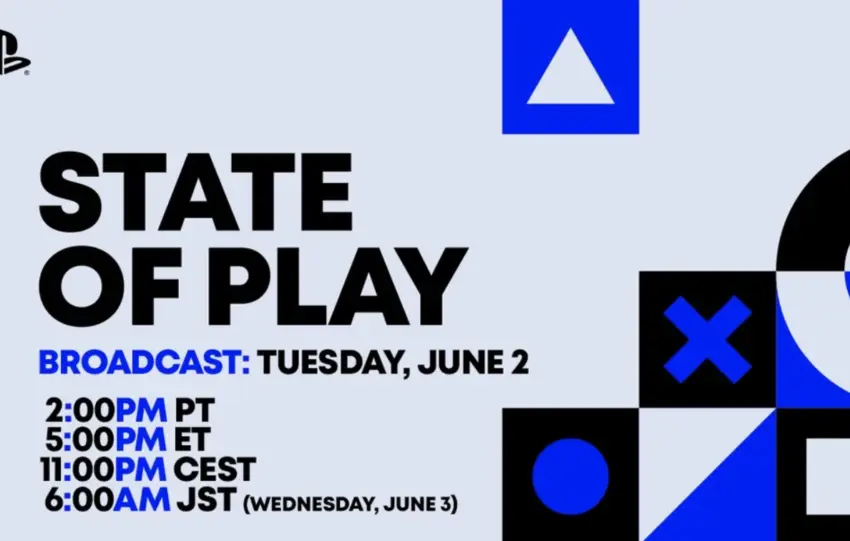 STATE OF PLAY

BROADCAST: TUESDAY, JUNE 2

2:00PM PT
5:00PM ET
11:00PM CEST
6:00AM JST (WEDNESDAY, JUNE 3)